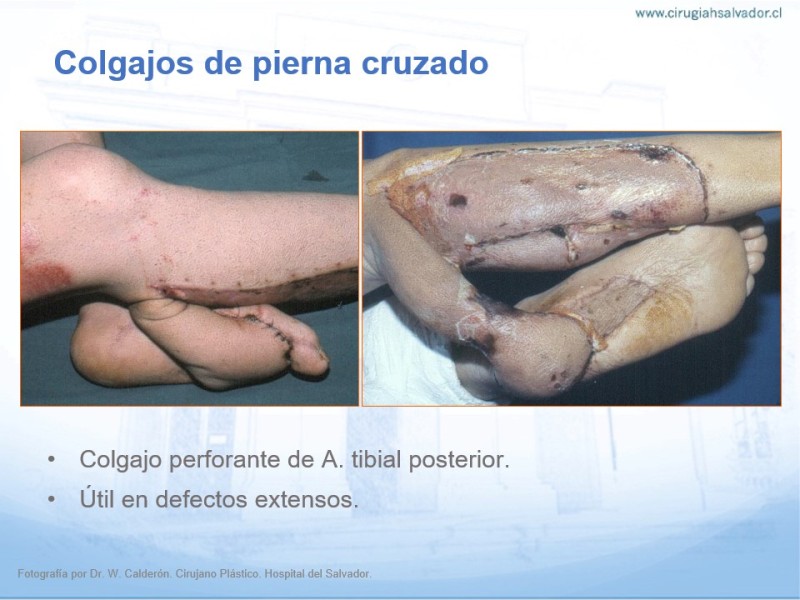 www.cirugiahsalvador.cl

Colgajos de pierna cruzado

• Colgajo perforante de A. tibial posterior.
• Útil en defectos extensos.

Fotografía por Dr. W. Calderón. Cirujano Plástico. Hospital del Salvador.